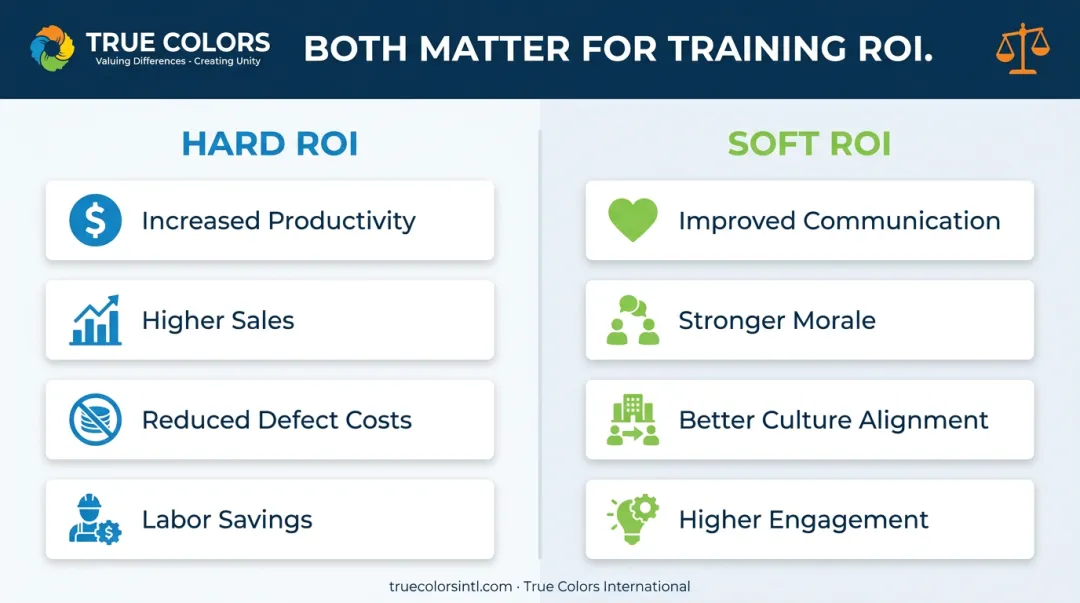 TRUE COLORS
Valuing Differences - Creating Unity

BOTH MATTER FOR TRAINING ROI.

HARD ROI

Increased Productivity

Higher Sales

Reduced Defect Costs

Labor Savings

SOFT ROI

Improved Communication

Stronger Morale

Better Culture Alignment

Higher Engagement

truecolorsintl.com · True Colors International